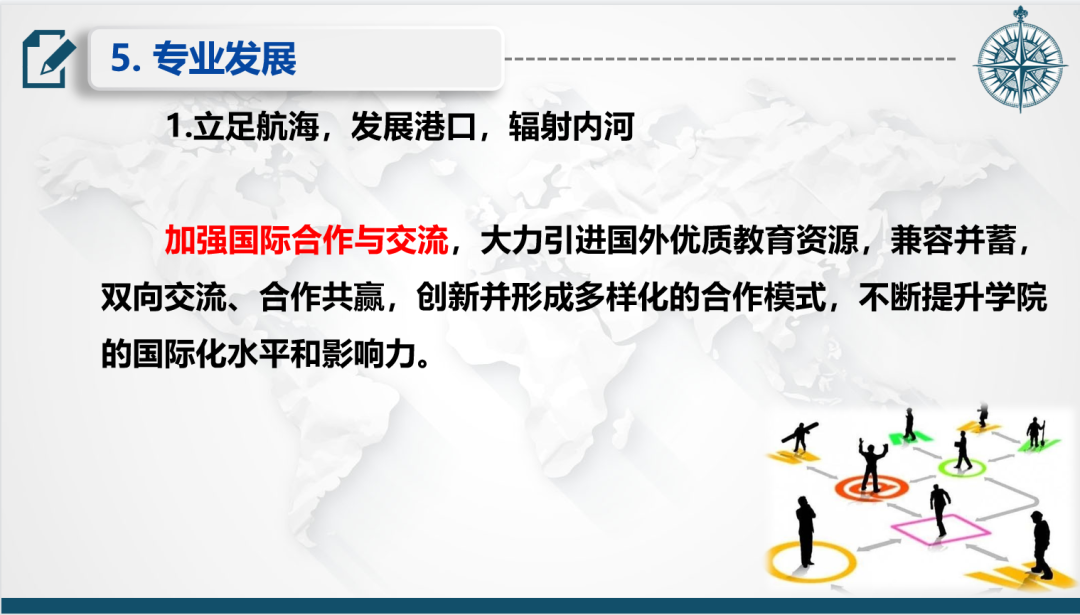 5. 专业发展

1.立足航海，发展港口，辐射内河

加强国际合作与交流，大力引进国外优质教育资源，兼容并蓄，双向交流、合作共赢，创新并形成多样化的合作模式，不断提升学院的国际化水平和影响力。